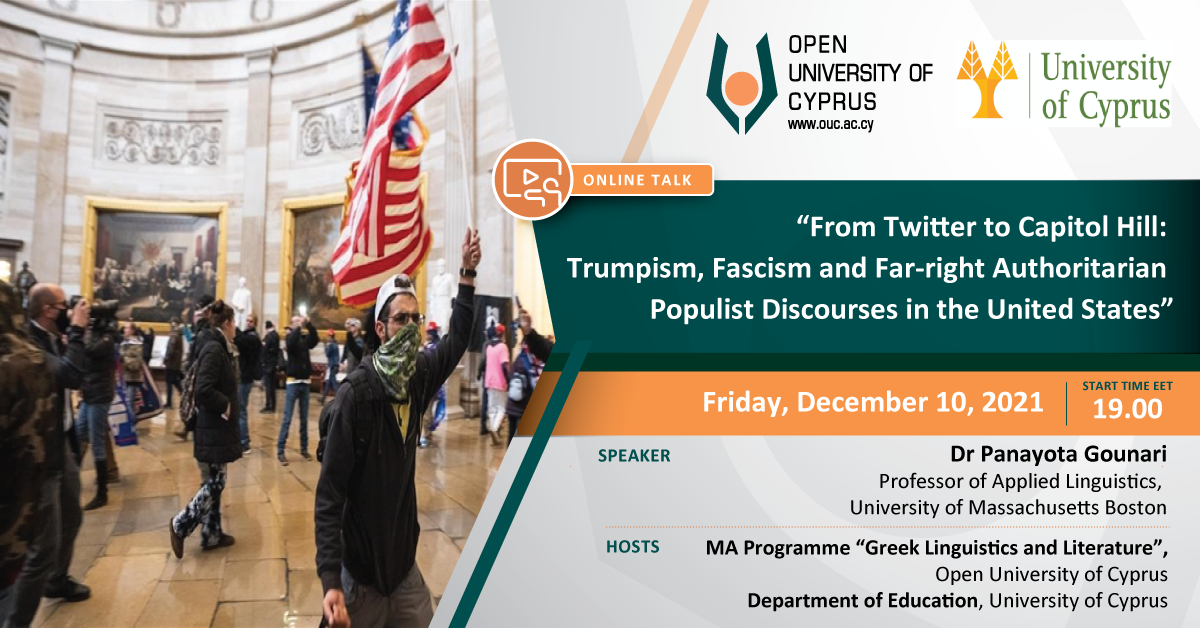 OPEN UNIVERSITY OF CYPRUS
www.ouc.ac.cy

University of Cyprus

ONLINE TALK

“From Twitter to Capitol Hill: Trumpism, Fascism and Far-right Authoritarian Populist Discourses in the United States”

Friday, December 10, 2021

START TIME EET
19.00

SPEAKER
Dr Panayota Gounari
Professor of Applied Linguistics, University of Massachusetts Boston

HOSTS
MA Programme “Greek Linguistics and Literature”, Open University of Cyprus
Department of Education, University of Cyprus